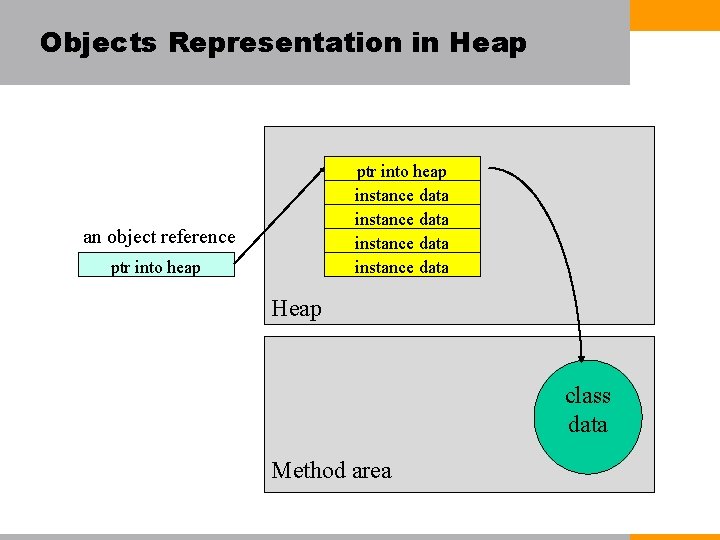 Objects Representation in Heap

an object reference

ptr into heap

ptr into heap
instance data
instance data
instance data
instance data

Heap

class data

Method area